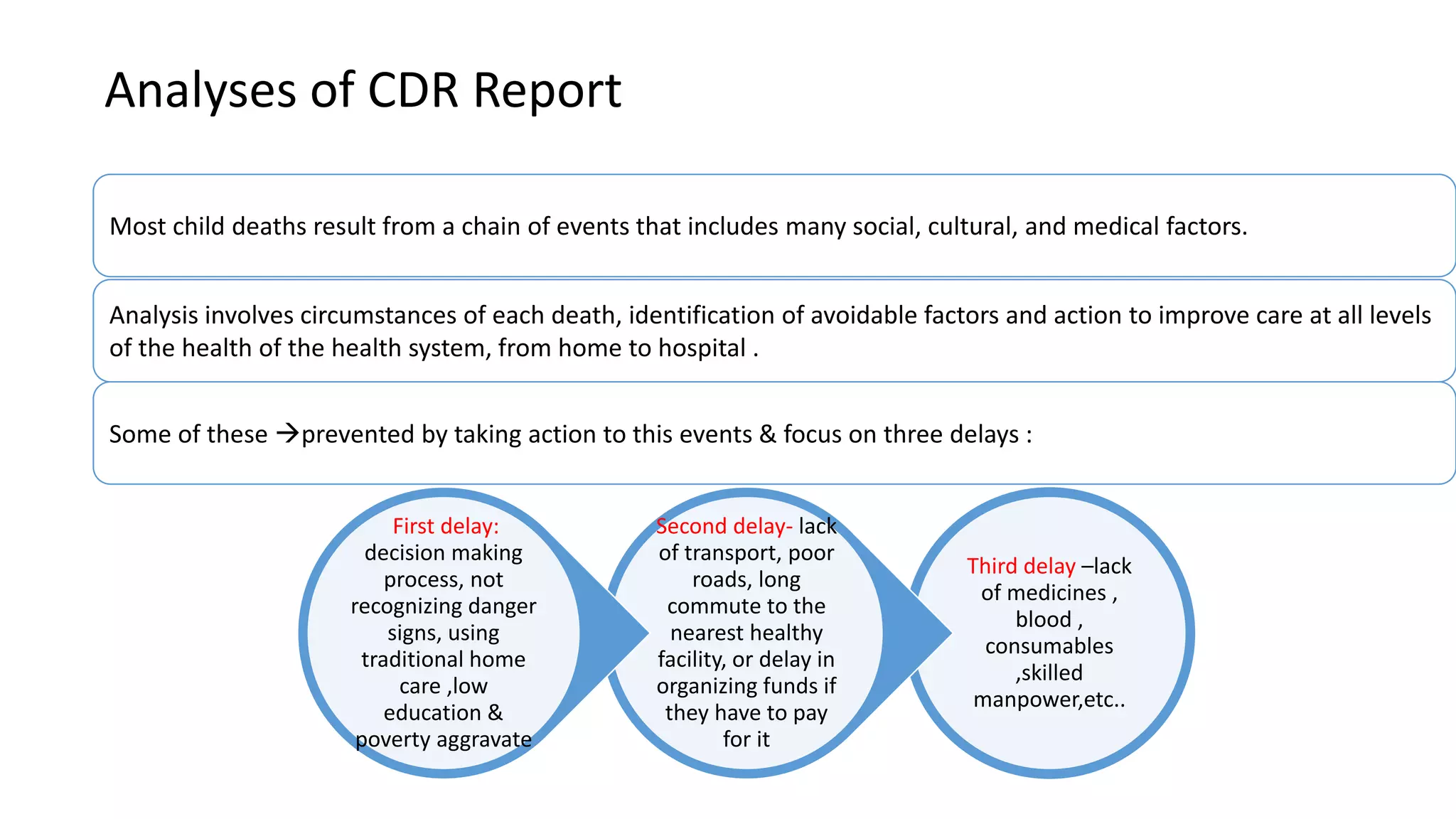 Analyses of CDR Report

Most child deaths result from a chain of events that includes many social, cultural, and medical factors.

Analysis involves circumstances of each death, identification of avoidable factors and action to improve care at all levels of the health of the health system, from home to hospital .

Some of these →prevented by taking action to this events & focus on three delays :

First delay: decision making process, not recognizing danger signs, using traditional home care ,low education & poverty aggravate

Second delay- lack of transport, poor roads, long commute to the nearest healthy facility, or delay in organizing funds if they have to pay for it

Third delay –lack of medicines , blood , consumables ,skilled manpower,etc..